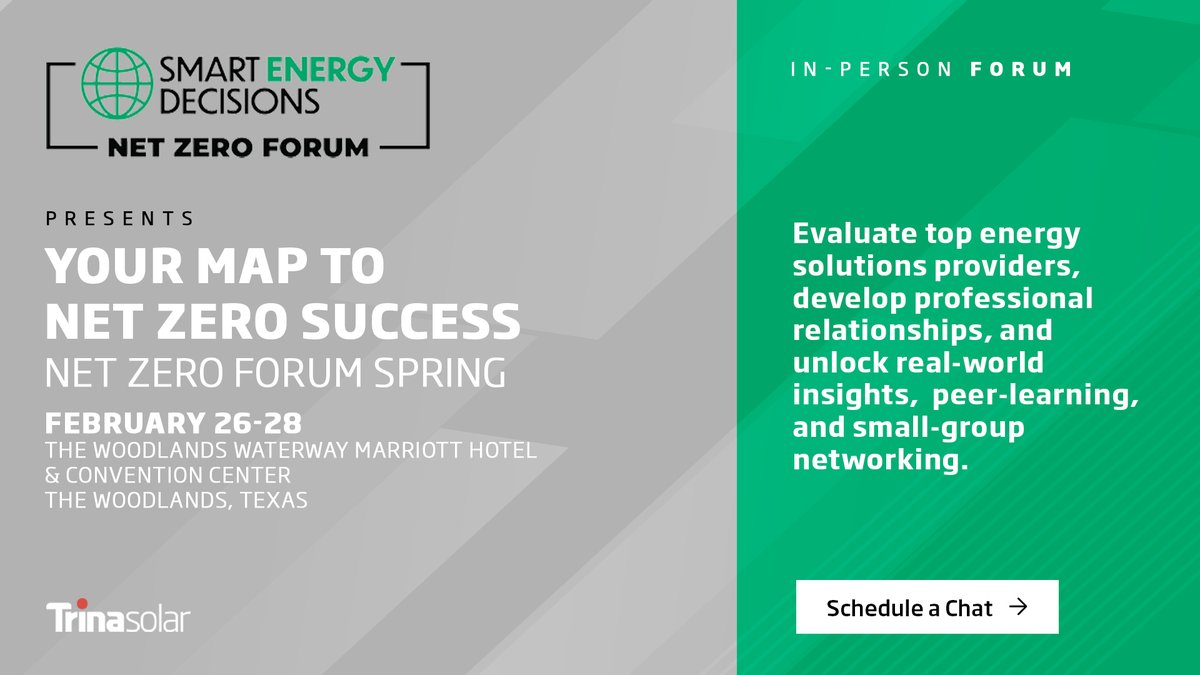 SMART ENERGY DECISIONS
NET ZERO FORUM

PRESENTS
YOUR MAP TO NET ZERO SUCCESS
NET ZERO FORUM SPRING

FEBRUARY 26-28
THE WOODLANDS WATERWAY MARRIOTT HOTEL & CONVENTION CENTER
THE WOODLANDS, TEXAS

Trinasolar

IN-PERSON FORUM

Evaluate top energy solutions providers, develop professional relationships, and unlock real-world insights, peer-learning, and small-group networking.

Schedule a Chat →